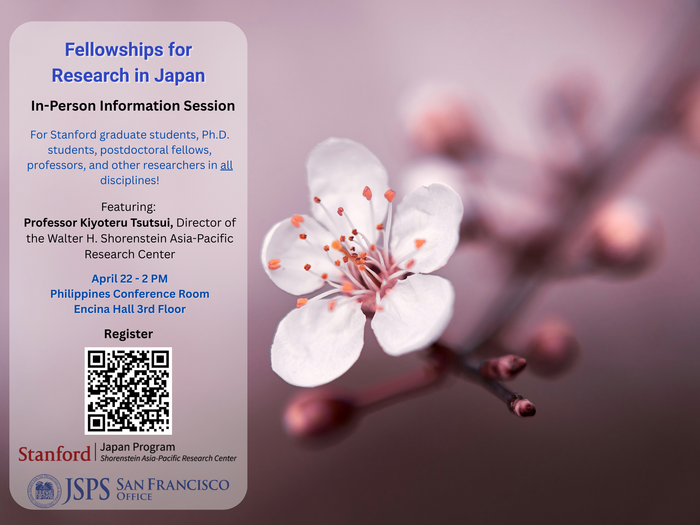 Fellowships for Research in Japan

In-Person Information Session

For Stanford graduate students, Ph.D. students, postdoctoral fellows, professors, and other researchers in all disciplines!

Featuring:
Professor Kiyoteru Tsutsui, Director of the Walter H. Shorenstein Asia-Pacific Research Center

April 22 - 2 PM
Philippines Conference Room
Encina Hall 3rd Floor

Register

Stanford | Japan Program
Shorenstein Asia-Pacific Research Center

JSPS SAN FRANCISCO OFFICE